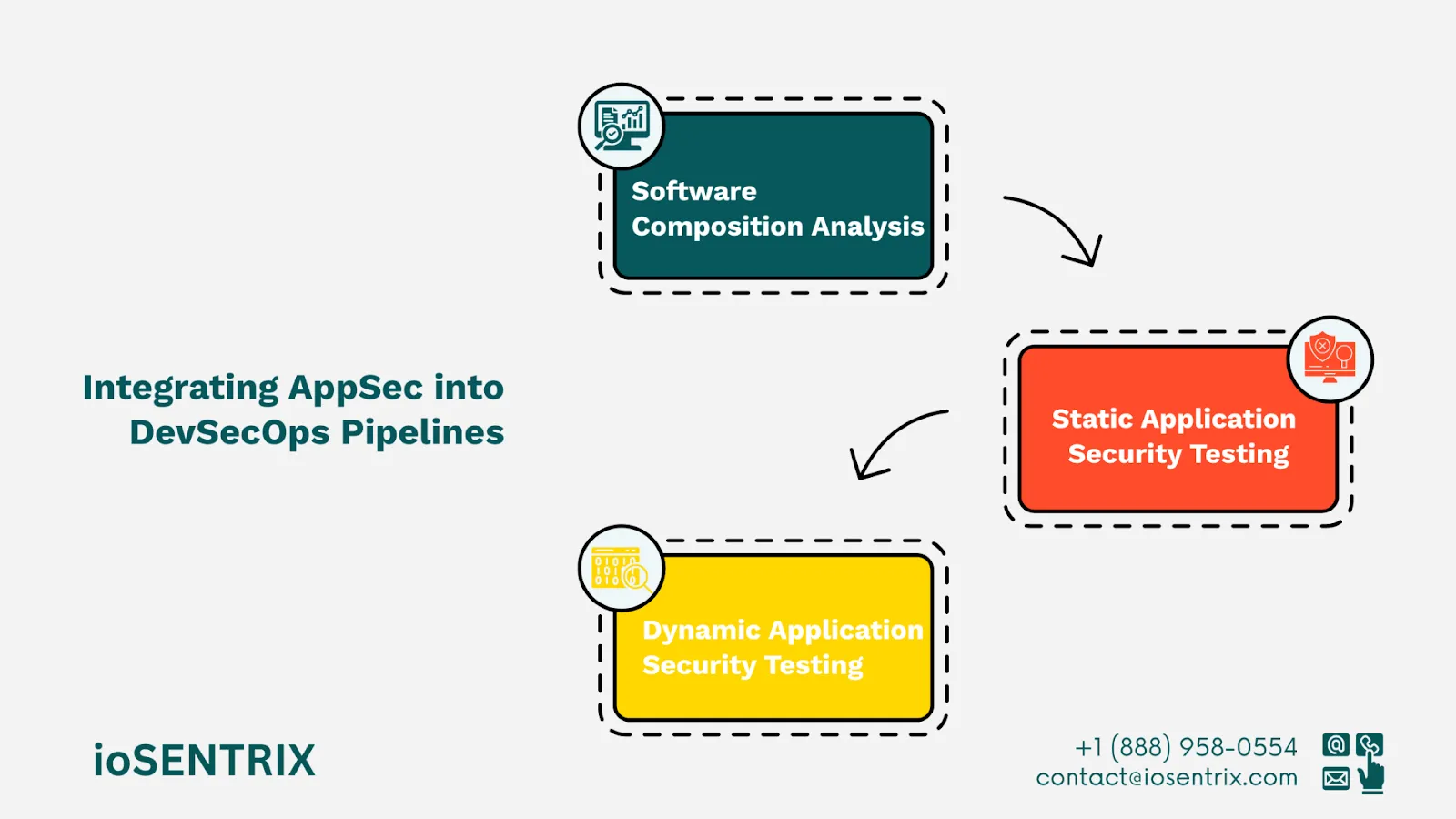 Integrating AppSec into DevSecOps Pipelines

Software Composition Analysis

Static Application Security Testing

Dynamic Application Security Testing

ioSENTRIX

+1 (888) 958-0554
contact@iosentrix.com